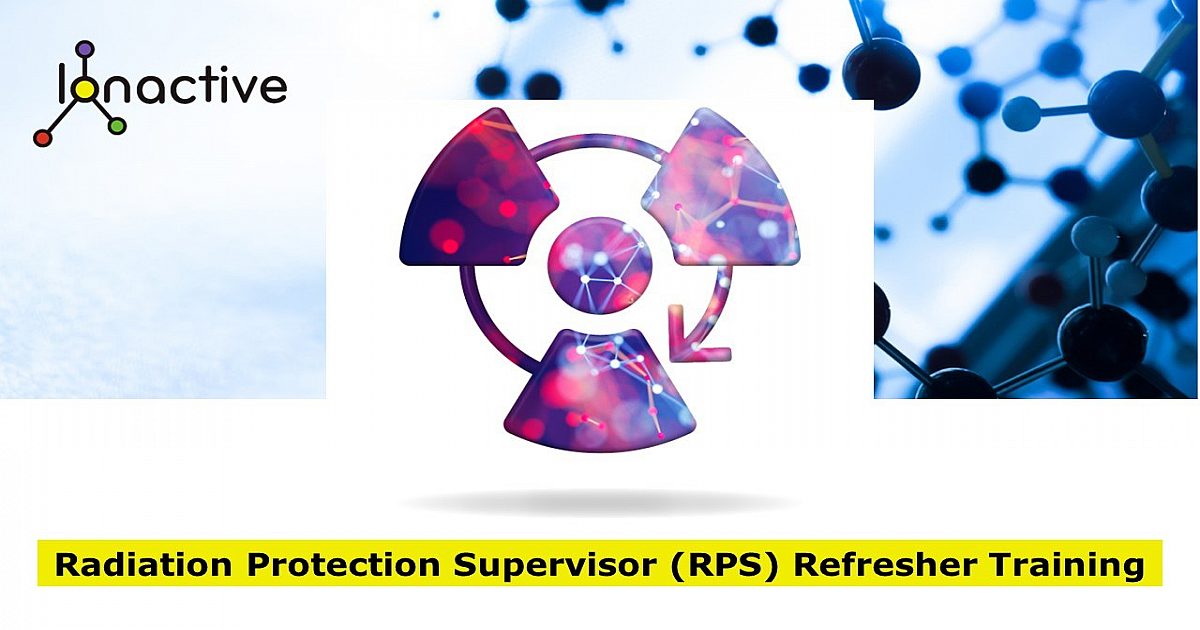 Ionactive

Radiation Protection Supervisor (RPS) Refresher Training